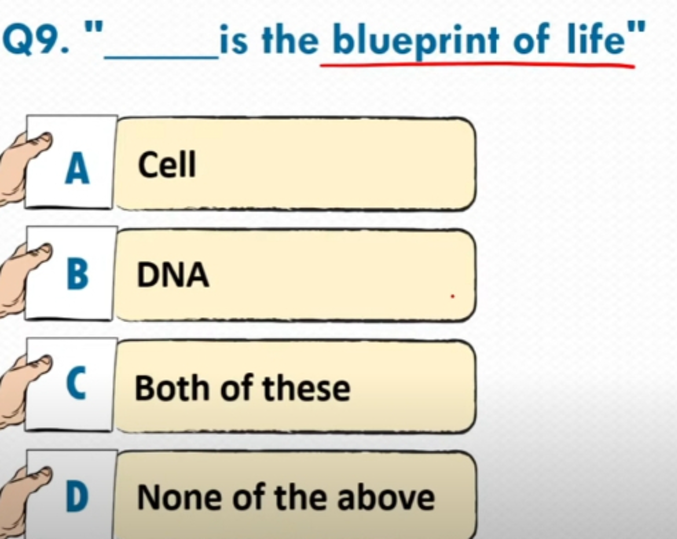 Q9. "______is the blueprint of life"

A Cell

B DNA

C Both of these

D None of the above